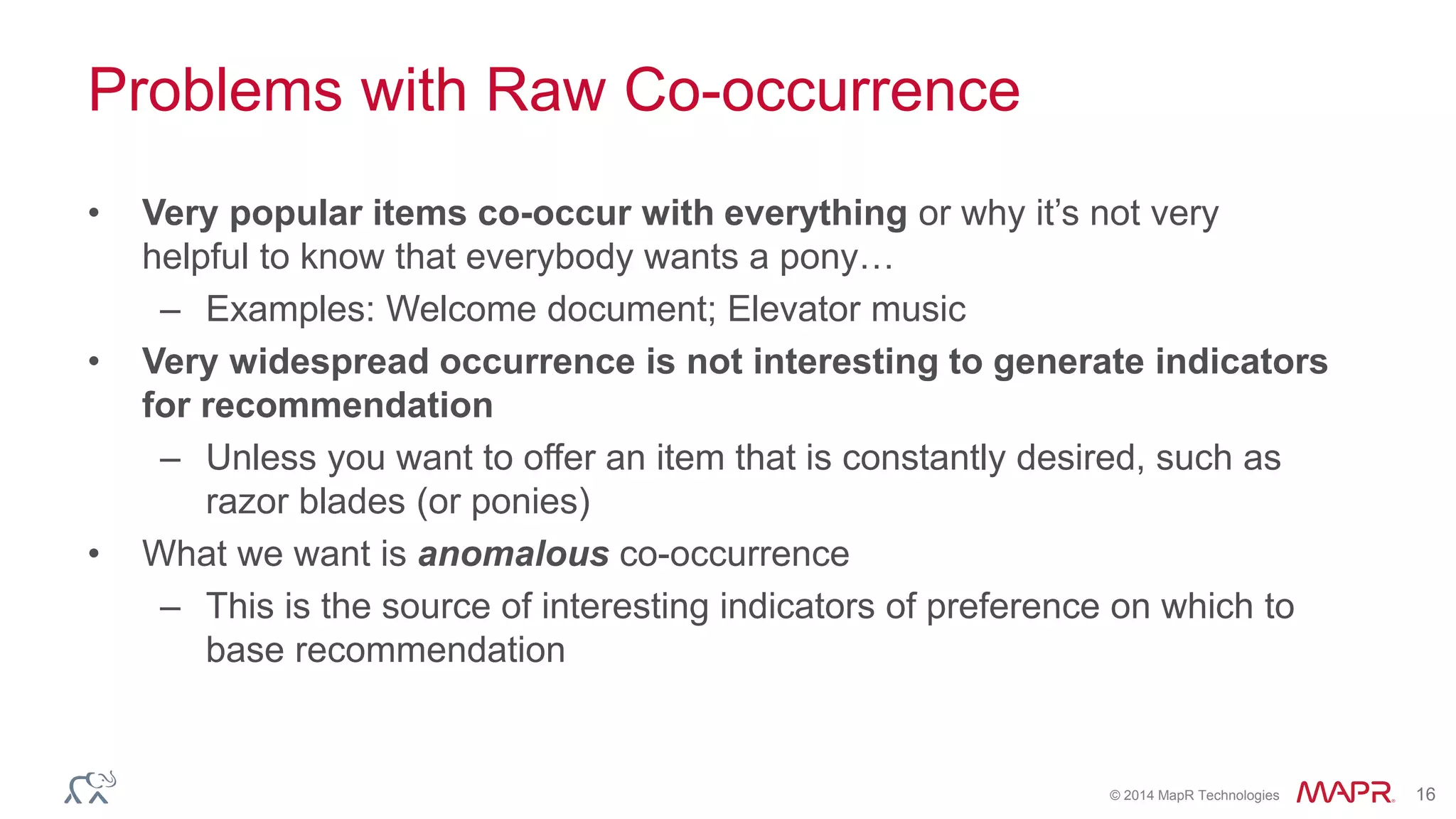 Problems with Raw Co-occurrence

• Very popular items co-occur with everything or why it's not very helpful to know that everybody wants a pony…
 – Examples: Welcome document; Elevator music
• Very widespread occurrence is not interesting to generate indicators for recommendation
 – Unless you want to offer an item that is constantly desired, such as razor blades (or ponies)
• What we want is anomalous co-occurrence
 – This is the source of interesting indicators of preference on which to base recommendation

© 2014 MapR Technologies MAPR 16